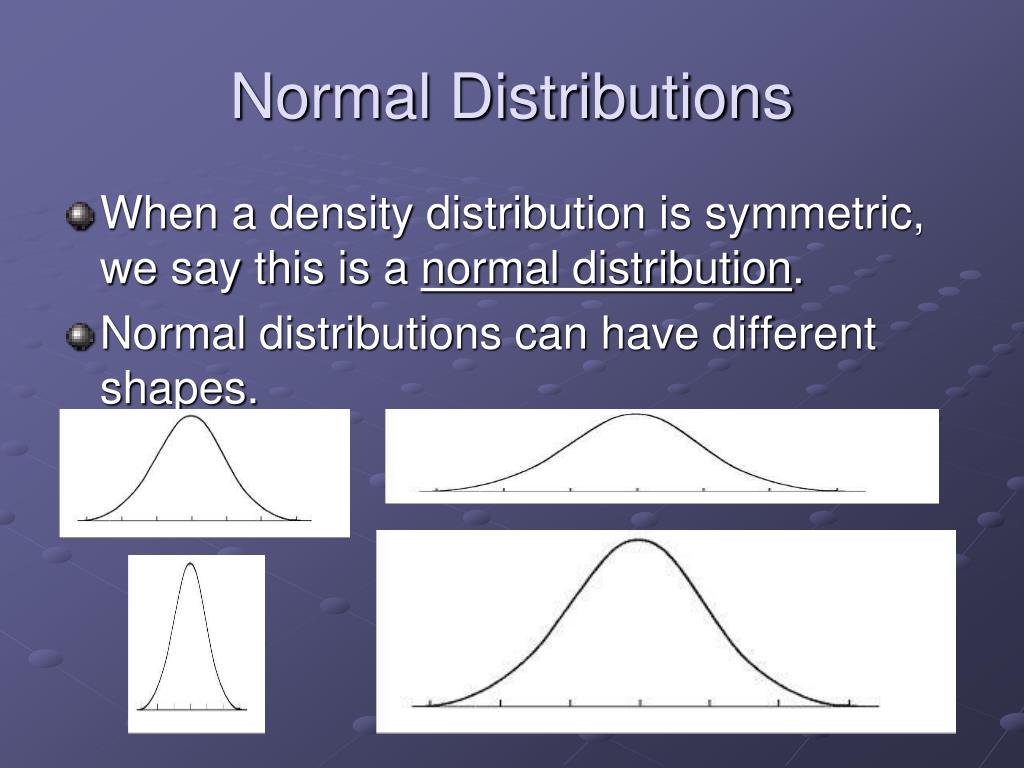 Normal Distributions

When a density distribution is symmetric, we say this is a normal distribution.

Normal distributions can have different shapes.